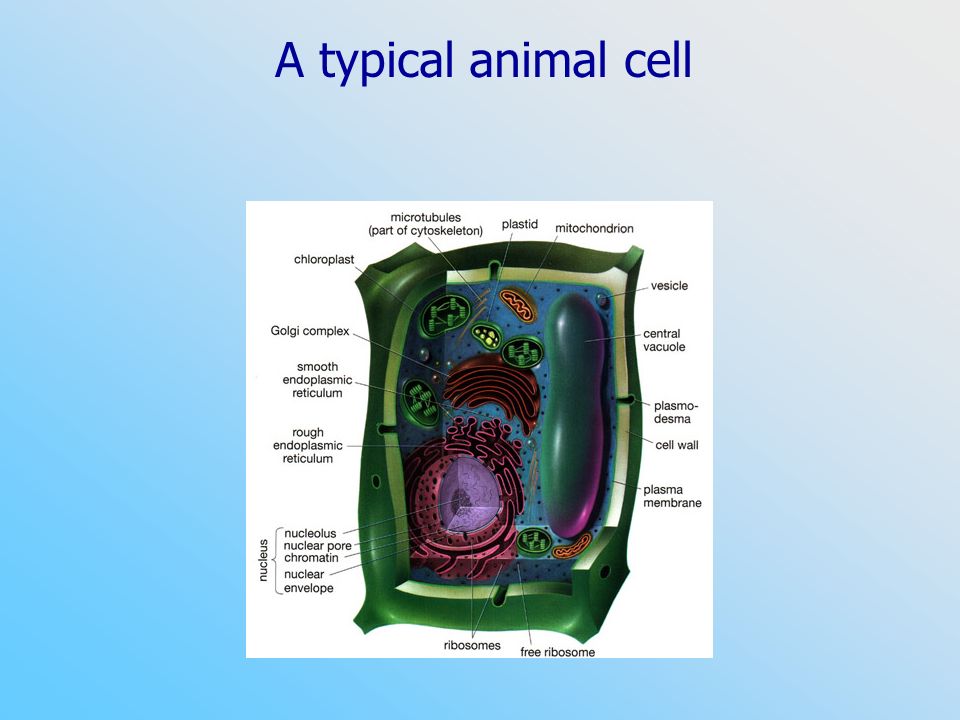 A typical animal cell

microtubules
(part of cytoskeleton)
plastid
mitochondrion
chloroplast
vesicle
Golgi complex
central vacuole
smooth endoplasmic reticulum
plasmodesma
rough endoplasmic reticulum
cell wall
plasma membrane
nucleus
nucleolus
nuclear pore
chromatin
nuclear envelope
ribosomes
free ribosome